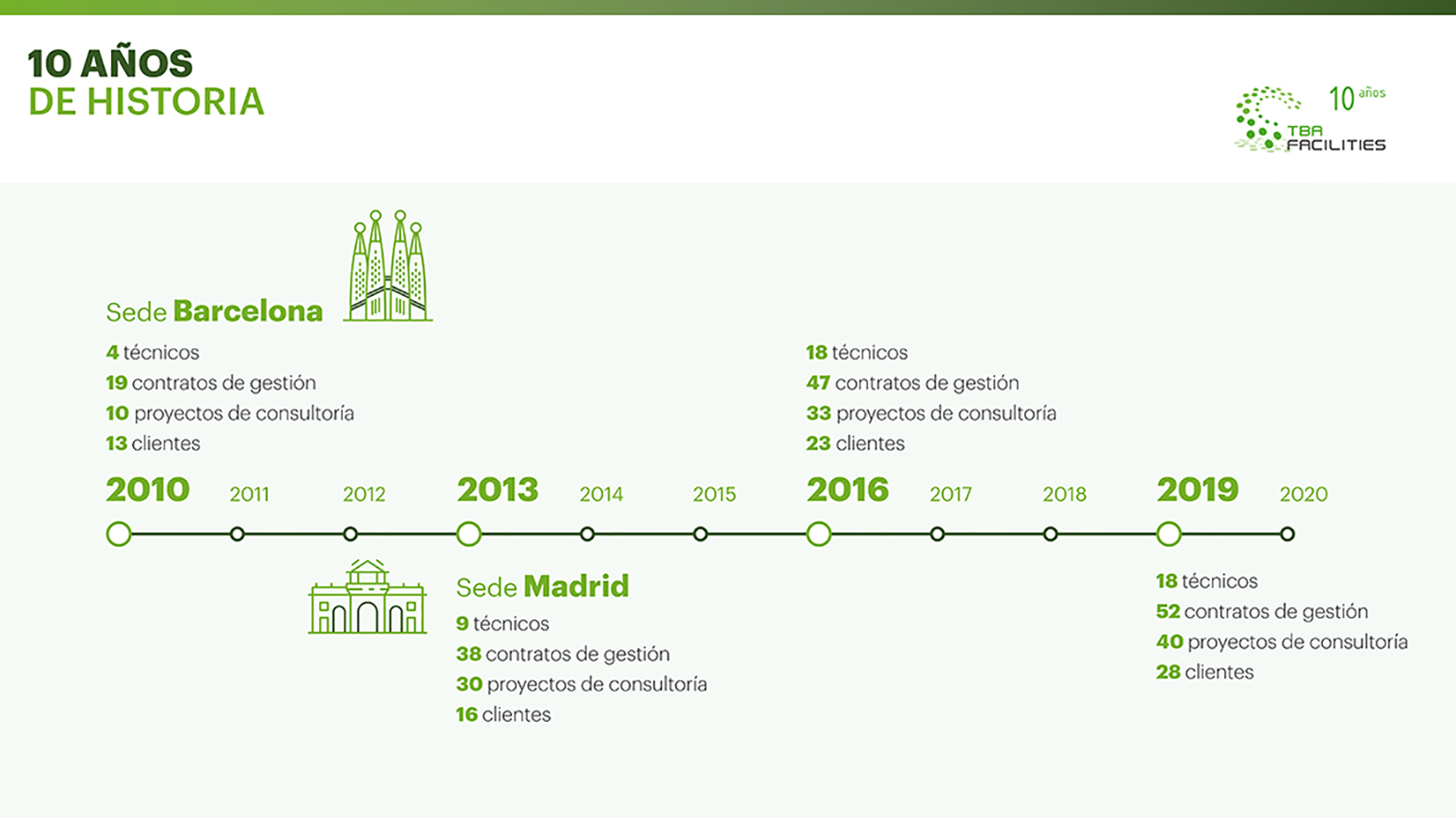 10 AÑOS
DE HISTORIA

10 años
TBA FACILITIES

Sede Barcelona

4 técnicos
19 contratos de gestión
10 proyectos de consultoría
13 clientes

18 técnicos
47 contratos de gestión
33 proyectos de consultoría
23 clientes

2010 2011 2012 2013 2014 2015 2016 2017 2018 2019 2020

Sede Madrid

9 técnicos
38 contratos de gestión
30 proyectos de consultoría
16 clientes

18 técnicos
52 contratos de gestión
40 proyectos de consultoría
28 clientes